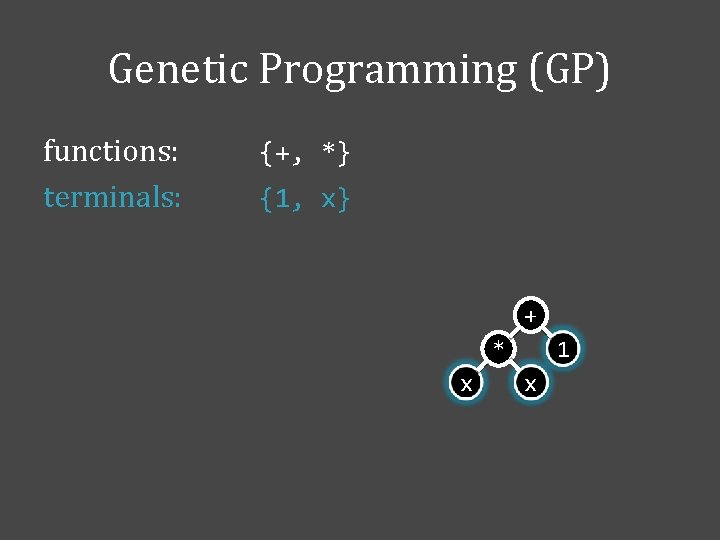 Genetic Programming (GP)

functions: {+, *}
terminals: {1, x}

+
*
1
x
x